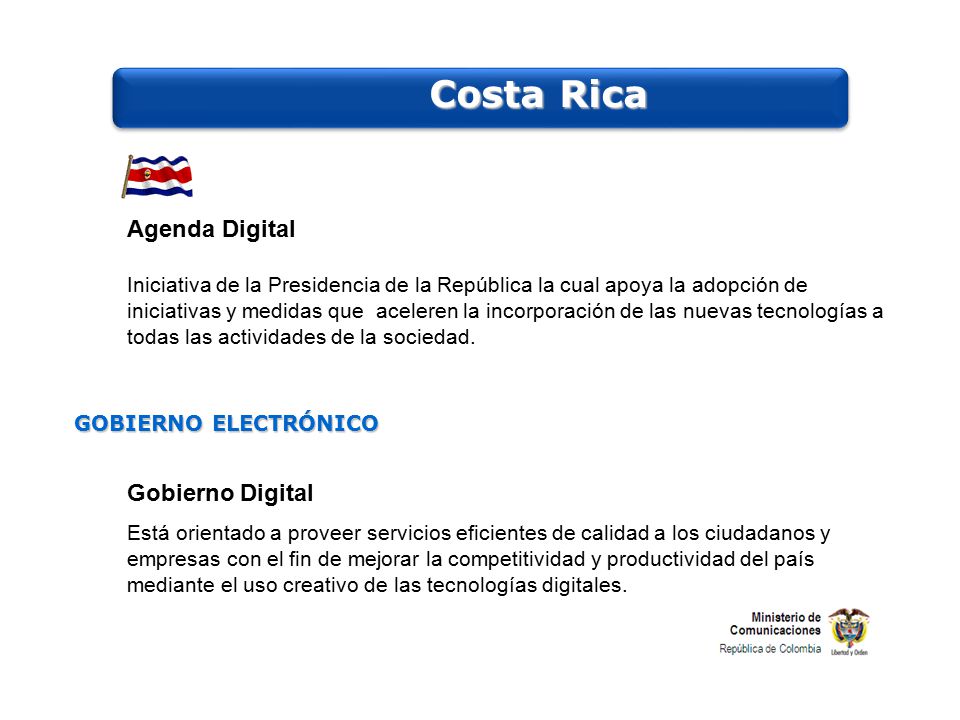 Costa Rica

Agenda Digital

Iniciativa de la Presidencia de la República la cual apoya la adopción de iniciativas y medidas que aceleren la incorporación de las nuevas tecnologías a todas las actividades de la sociedad.

GOBIERNO ELECTRÓNICO

Gobierno Digital

Está orientado a proveer servicios eficientes de calidad a los ciudadanos y empresas con el fin de mejorar la competitividad y productividad del país mediante el uso creativo de las tecnologías digitales.

Ministerio de Comunicaciones
República de Colombia
Libertad y Orden